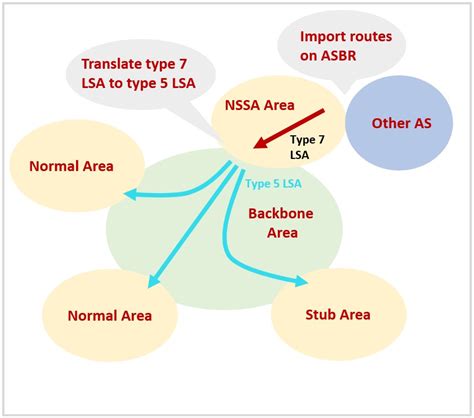 Import routes on ASBR

Translate type 7 LSA to type 5 LSA

NSSA Area

Other AS

Type 7 LSA

Normal Area

Type 5 LSA

Backbone Area

Normal Area

Stub Area